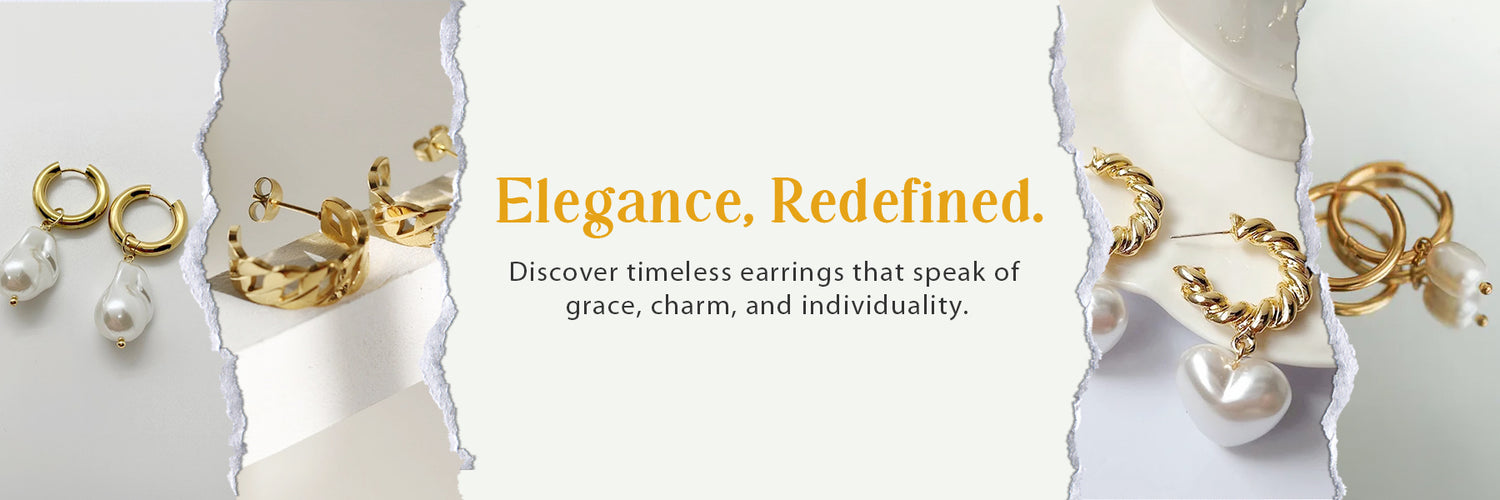 Elegance, Redefined.

Discover timeless earrings that speak of grace, charm, and individuality.